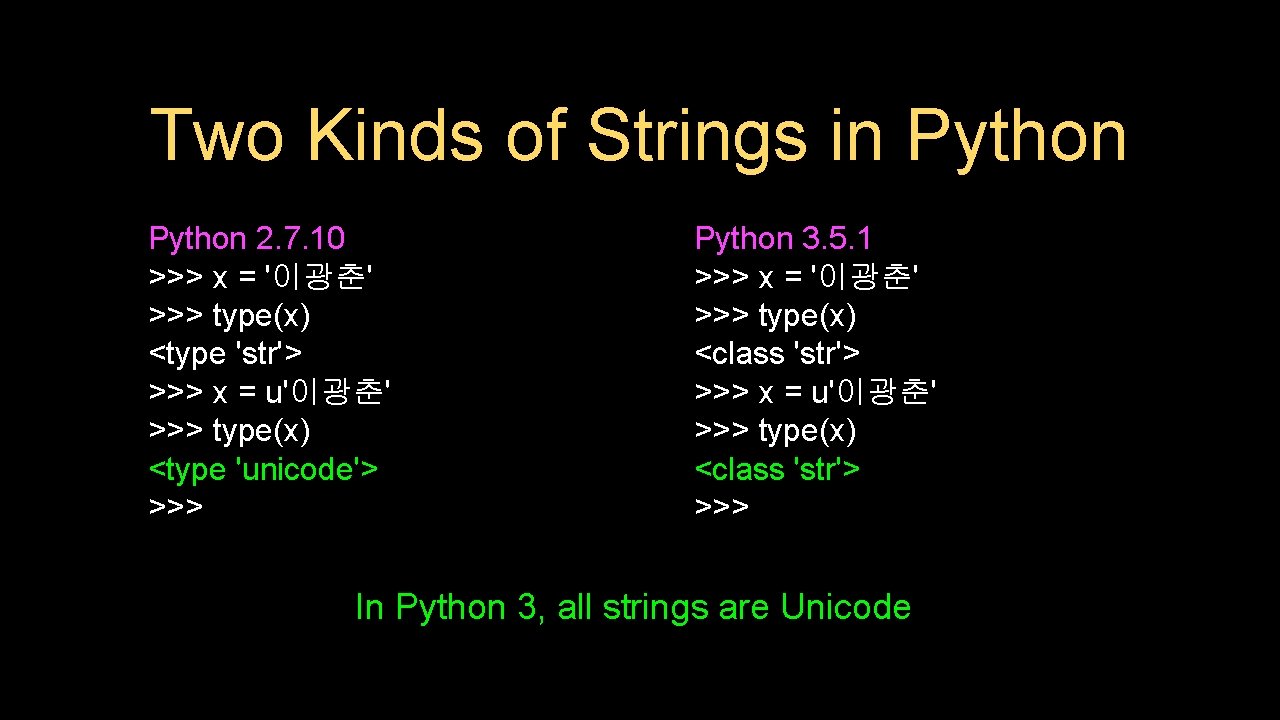 Two Kinds of Strings in Python

Python 2.7.10
>>> x = '이광춘'
>>> type(x)
<type 'str'>
>>> x = u'이광춘'
>>> type(x)
<type 'unicode'>
>>>

Python 3.5.1
>>> x = '이광춘'
>>> type(x)
<class 'str'>
>>> x = u'이광춘'
>>> type(x)
<class 'str'>
>>>

In Python 3, all strings are Unicode